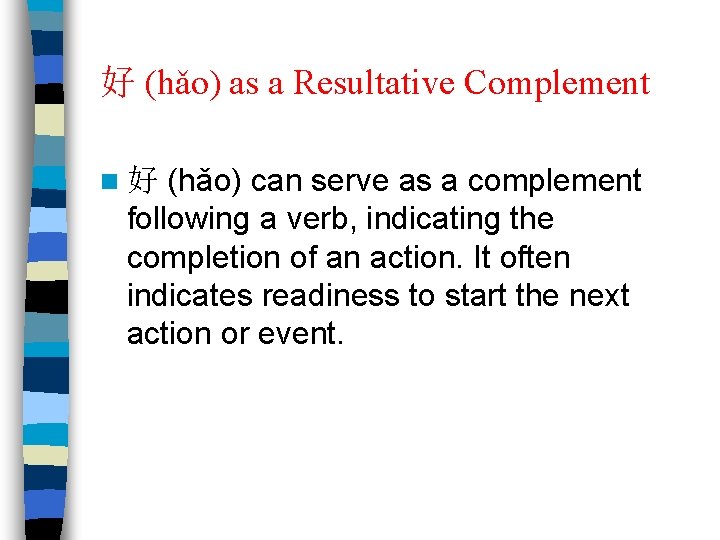 好 (hǎo) as a Resultative Complement

好 (hǎo) can serve as a complement following a verb, indicating the completion of an action. It often indicates readiness to start the next action or event.